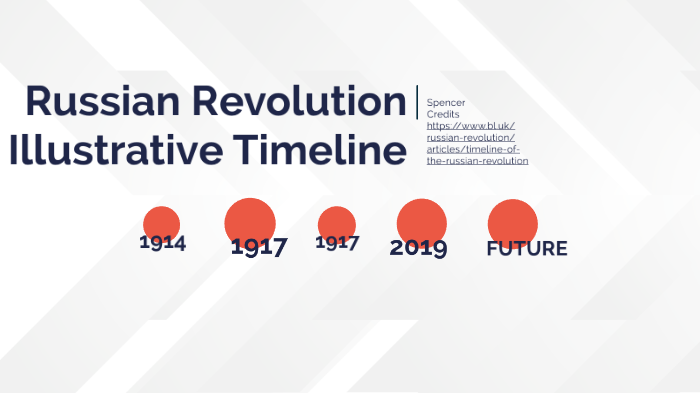 Russian Revolution Illustrative Timeline

Spencer
Credits
https://www.bl.uk/russian-revolution/articles/timeline-of-the-russian-revolution

1914

1917

1917

2019

FUTURE